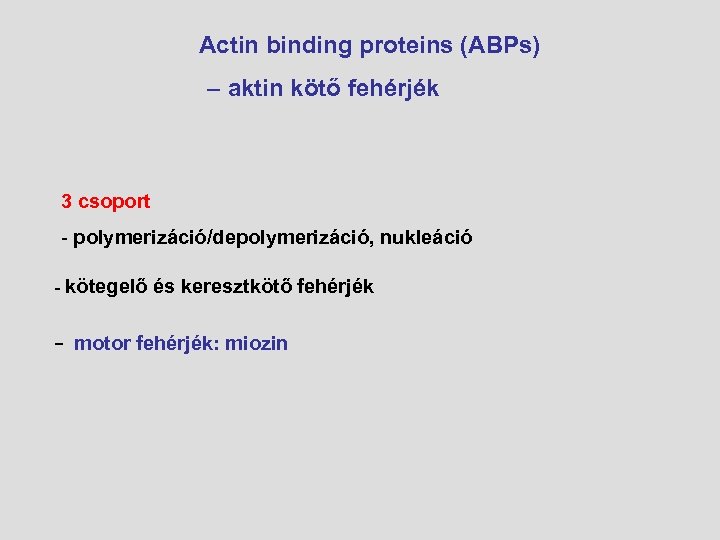 Actin binding proteins (ABPs)
– aktin kötő fehérjék

3 csoport

- polymerizáció/depolymerizáció, nukleáció

- kötegelő és keresztkötő fehérjék

– motor fehérjék: miozin